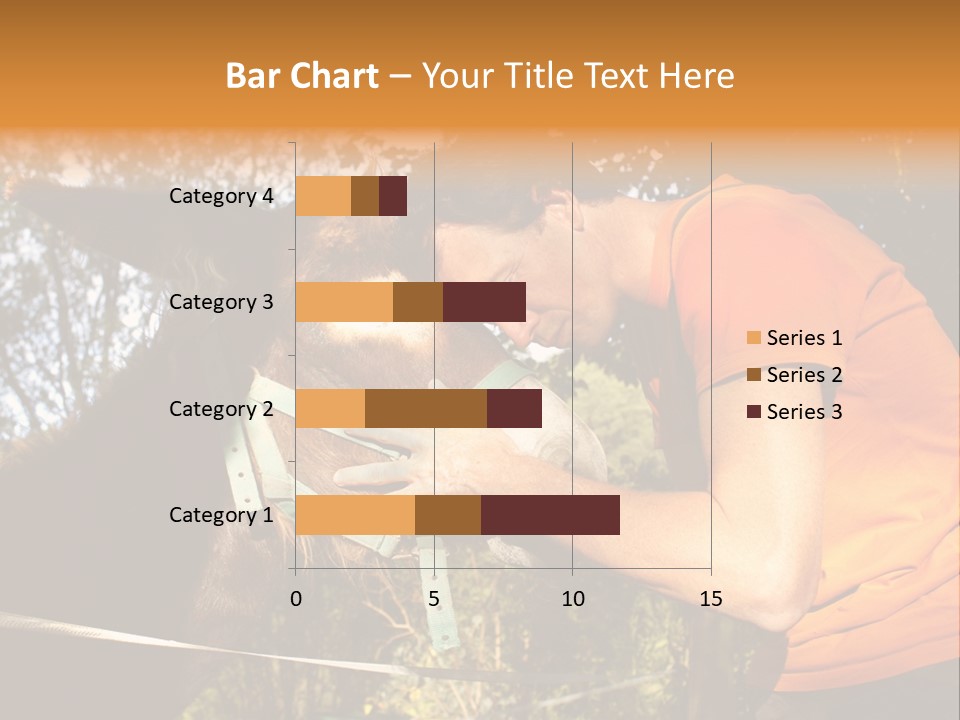 Bar Chart – Your Title Text Here

Category 4
Category 3
Category 2
Category 1

0
5
10
15

Series 1
Series 2
Series 3